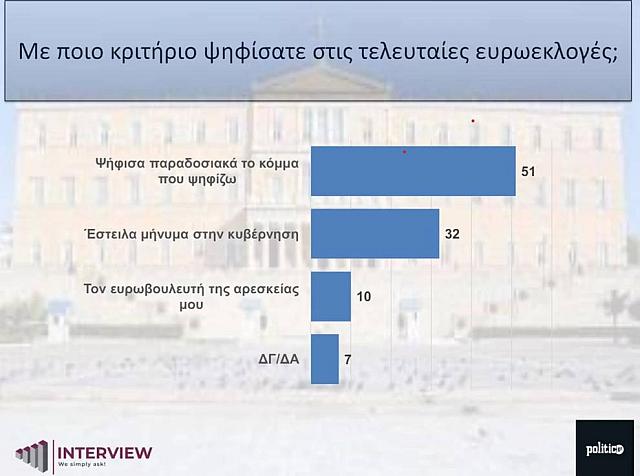 Με ποιο κριτήριο ψηφίσατε στις τελευταίες ευρωεκλογές;

Ψήφισα παραδοσιακά το κόμμα που ψηφίζω 51

Έστειλα μήνυμα στην κυβέρνηση 32

Τον ευρωβουλευτή της αρεσκείας μου 10

ΔΓ/ΔΑ 7

INTERVIEW
We simply ask!

politic